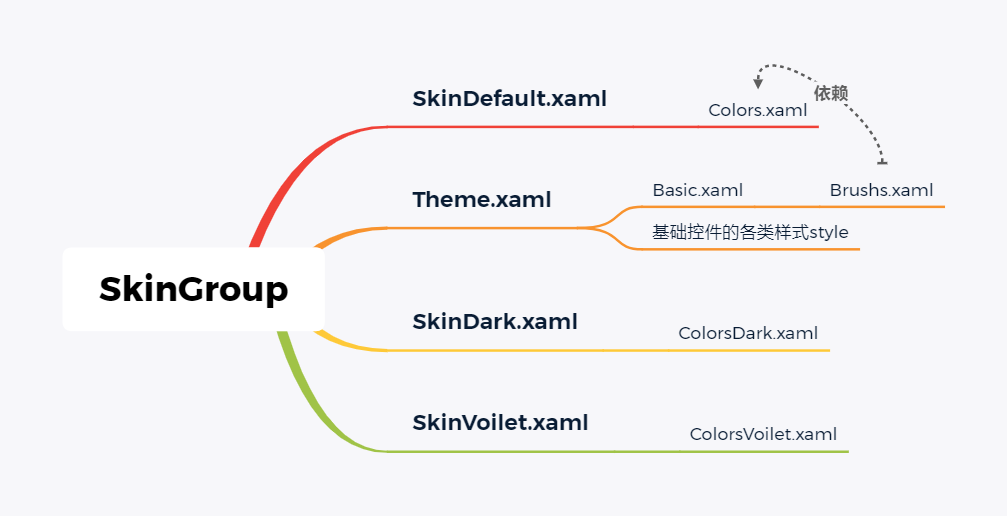 SkinGroup

SkinDefault.xaml

Colors.xaml

依赖

Theme.xaml

Basic.xaml

Brushs.xaml

基础控件的各类样式style

SkinDark.xaml

ColorsDark.xaml

SkinVoilet.xaml

ColorsVoilet.xaml